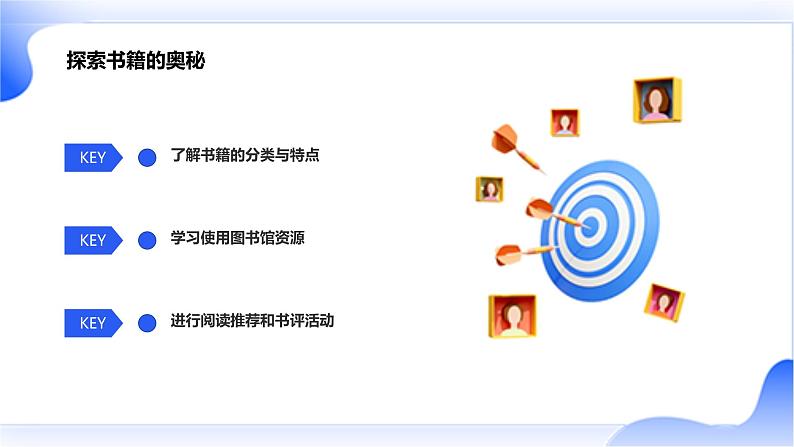 探索书籍的奥秘

KEY 了解书籍的分类与特点

KEY 学习使用图书馆资源

KEY 进行阅读推荐和书评活动